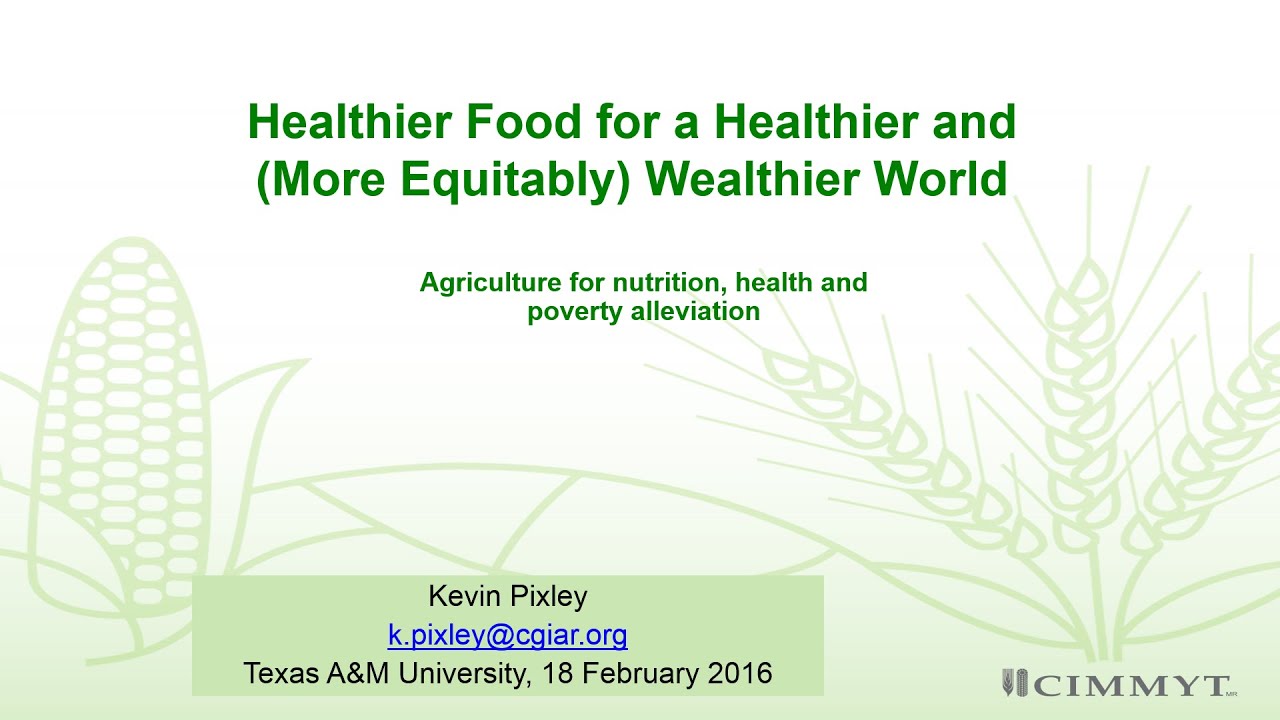 Healthier Food for a Healthier and (More Equitably) Wealthier World

Agriculture for nutrition, health and poverty alleviation

Kevin Pixley
k.pixley@cgiar.org
Texas A&M University, 18 February 2016

CIMMYT MR